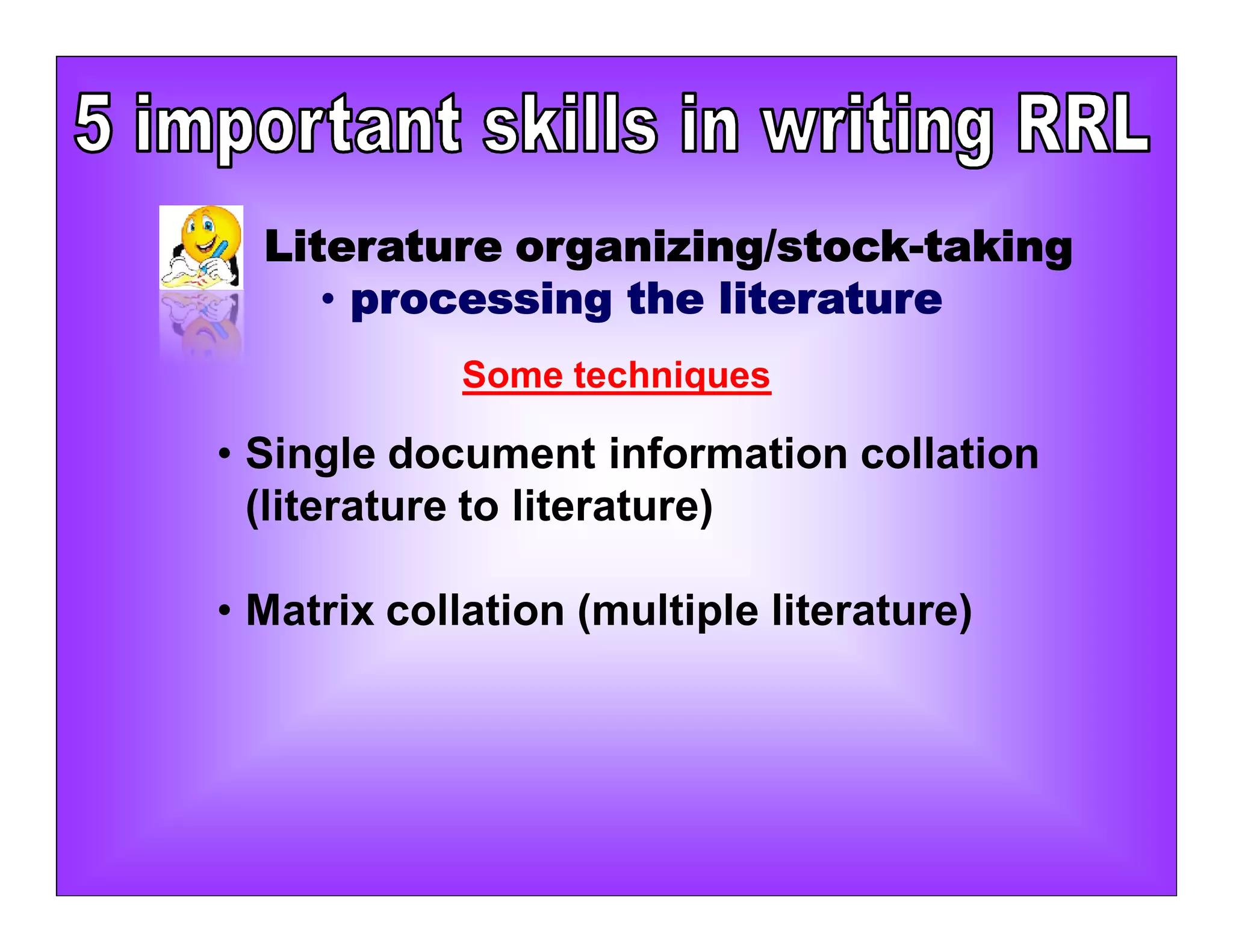 5 important skills in writing RRL

Literature organizing/stock-taking

• processing the literature

Some techniques

• Single document information collation (literature to literature)

• Matrix collation (multiple literature)